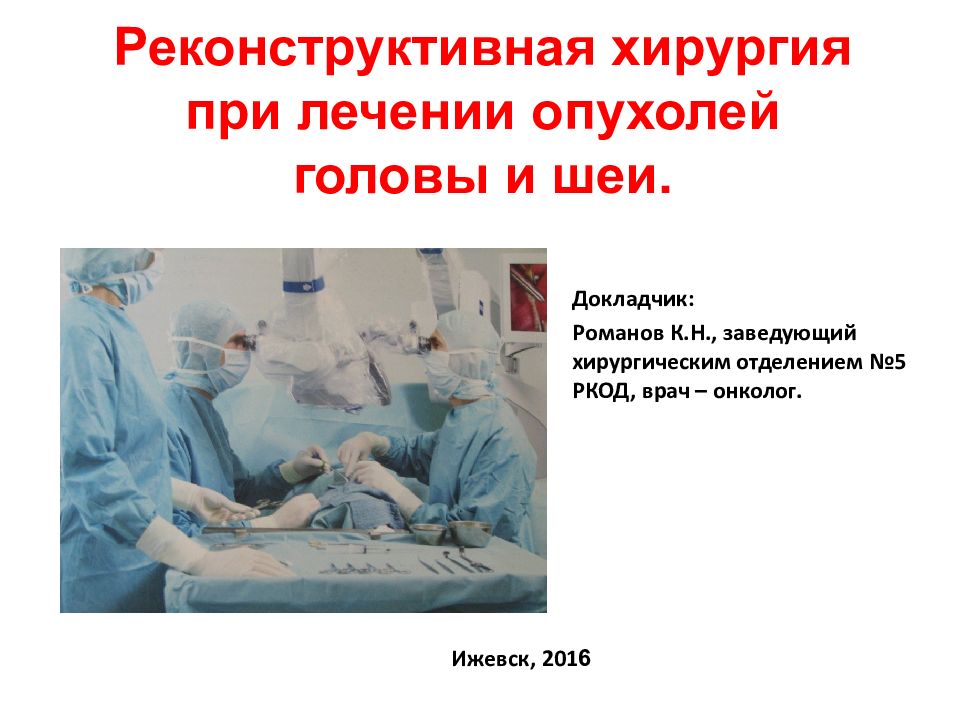 Реконструктивная хирургия при лечении опухолей головы и шеи.

Докладчик:

Романов К.Н., заведующий хирургическим отделением №5 РКОД, врач – онколог.

Ижевск, 2016